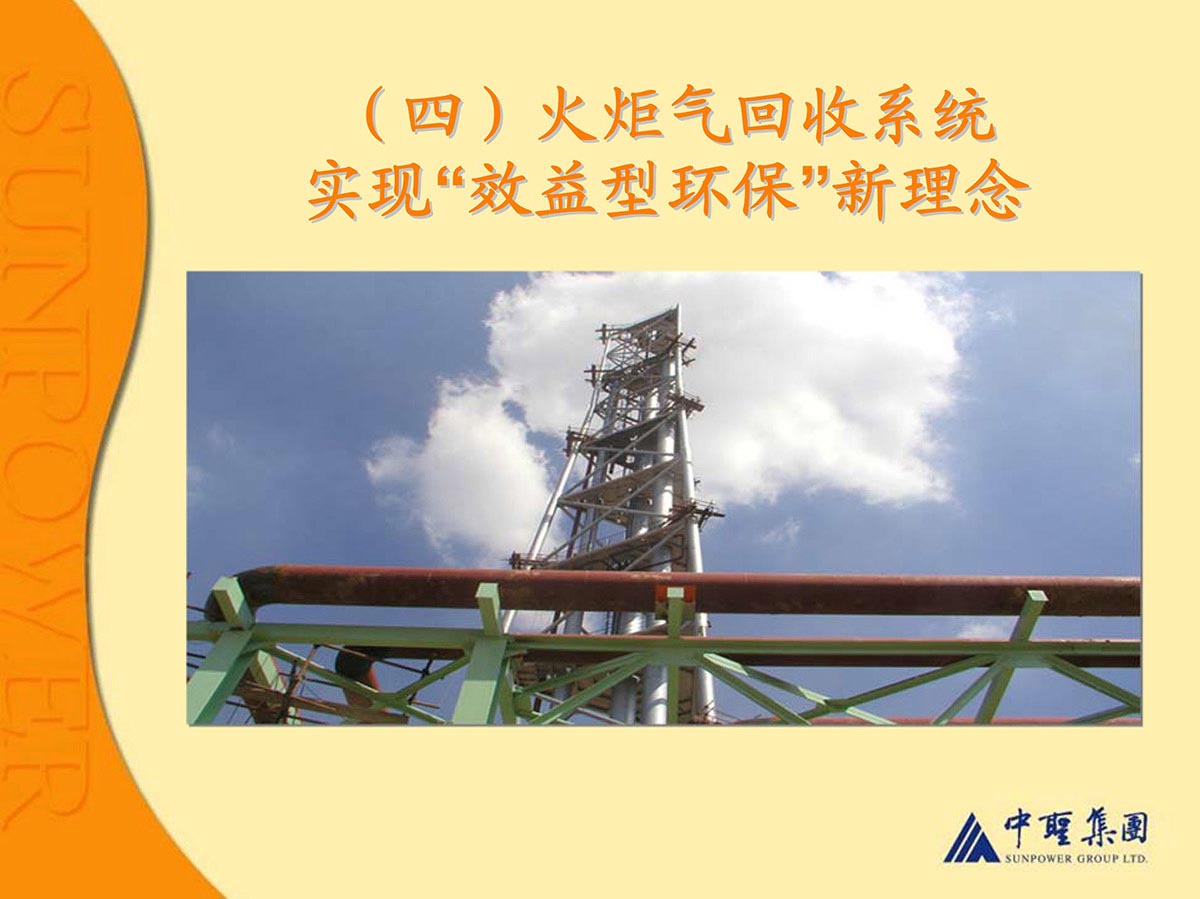 SUNPOWER

（四）火炬气回收系统
实现“效益型环保”新理念

中聖集團
SUNPOWER GROUP LTD.